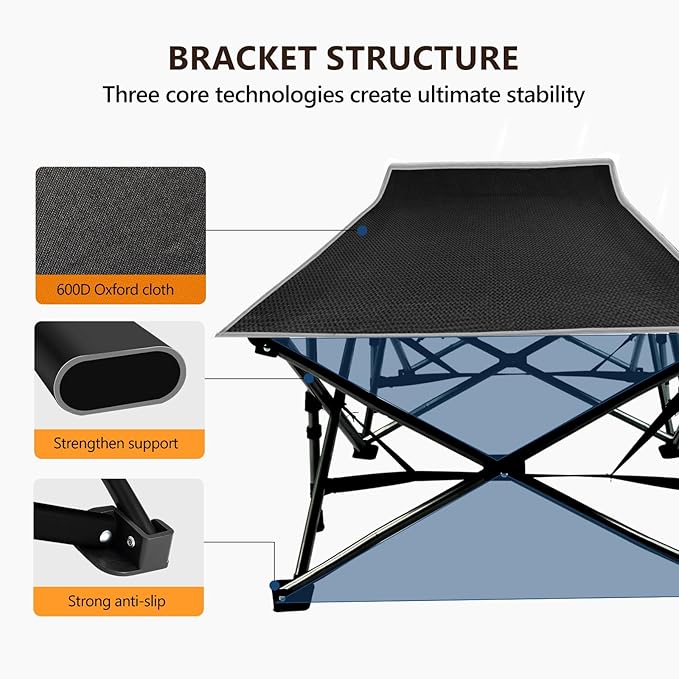 BRACKET STRUCTURE

Three core technologies create ultimate stability

600D Oxford cloth

Strengthen support

Strong anti-slip